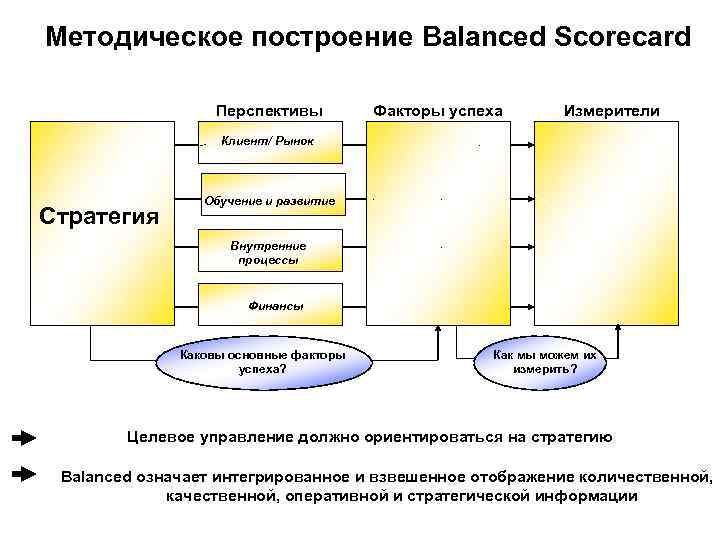 Методическое построение Balanced Scorecard

Перспективы

Факторы успеха

Измерители

Стратегия

Клиент/ Рынок

Обучение и развитие

Внутренние процессы

Финансы

Каковы основные факторы успеха?

Как мы можем их измерить?

Целевое управление должно ориентироваться на стратегию

Balanced означает интегрированное и взвешенное отображение количественной, качественной, оперативной и стратегической информации